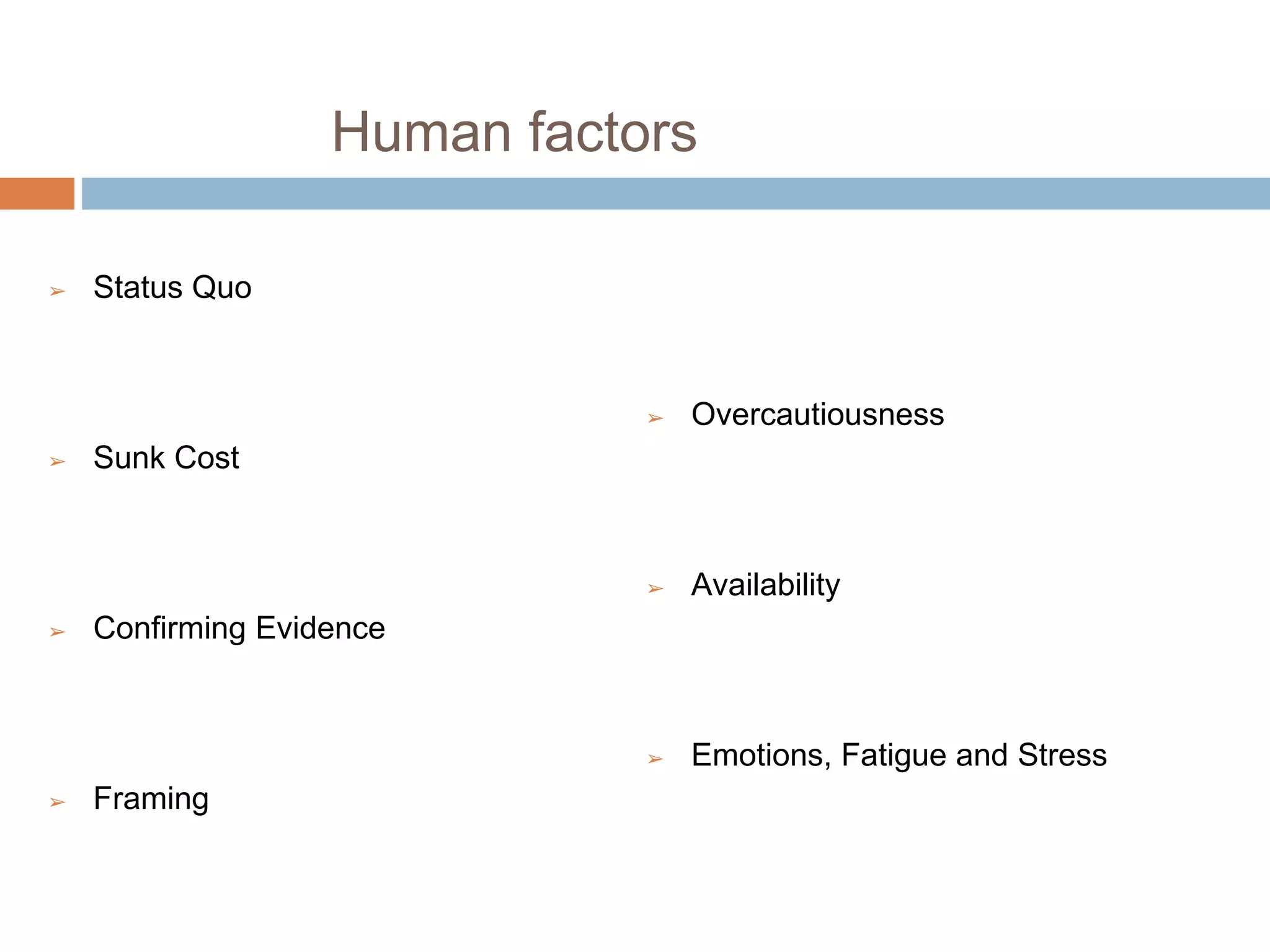 Human factors

➢ Status Quo

➢ Sunk Cost

➢ Confirming Evidence

➢ Framing

➢ Overcautiousness

➢ Availability

➢ Emotions, Fatigue and Stress